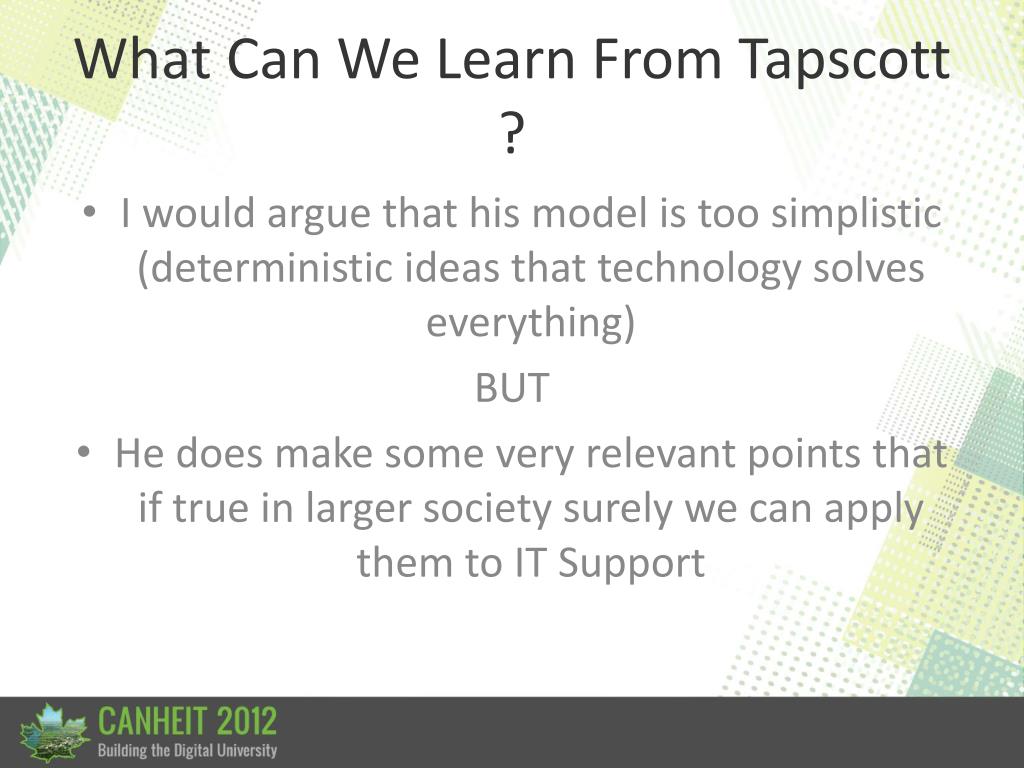 What Can We Learn From Tapscott ?

• I would argue that his model is too simplistic (deterministic ideas that technology solves everything)

BUT

• He does make some very relevant points that if true in larger society surely we can apply them to IT Support

CANHEIT 2012
Building the Digital University